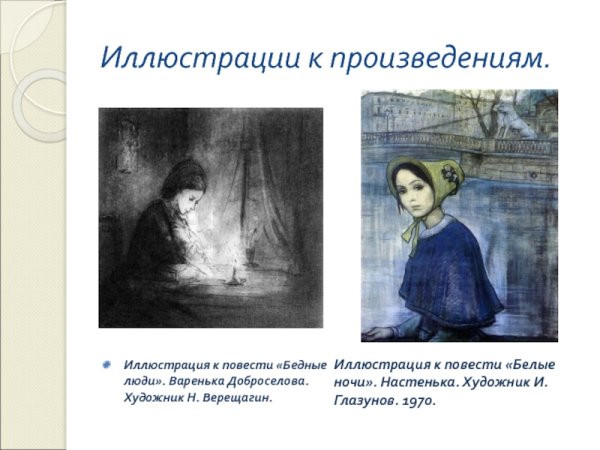 Иллюстрации к произведениям.

Иллюстрация к повести «Бедные люди». Варенька Доброселова. Художник Н. Верещагин.

Иллюстрация к повести «Белые ночи». Настенька. Художник И. Глазунов. 1970.